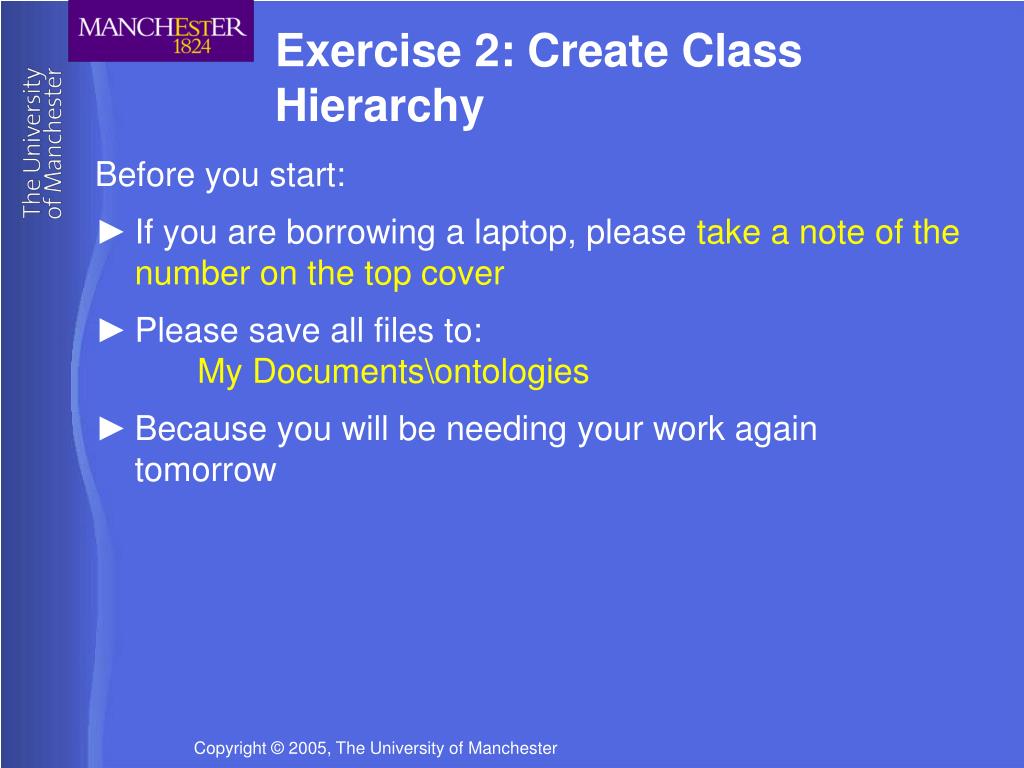 MANCHESTER
1824

The University of Manchester

Exercise 2: Create Class Hierarchy

Before you start:

► If you are borrowing a laptop, please take a note of the number on the top cover

► Please save all files to:
My Documents\ontologies

► Because you will be needing your work again tomorrow

Copyright © 2005, The University of Manchester